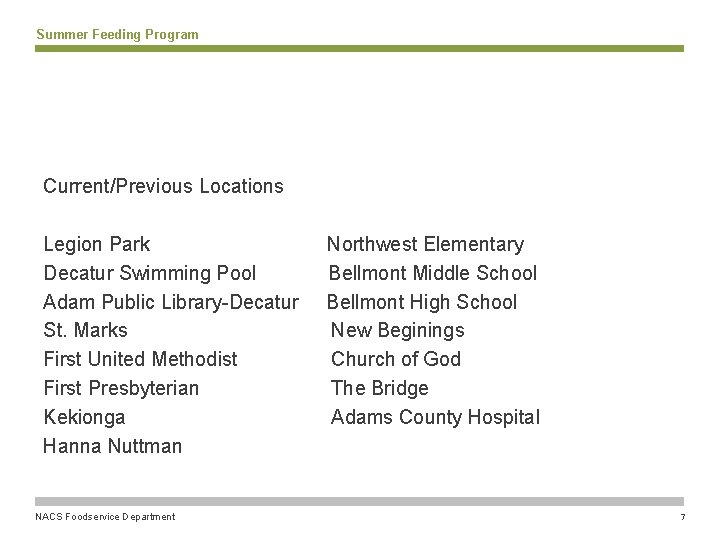 Summer Feeding Program

Current/Previous Locations

Legion Park
Decatur Swimming Pool
Adam Public Library-Decatur
St. Marks
First United Methodist
First Presbyterian
Kekionga
Hanna Nuttman

Northwest Elementary
Bellmont Middle School
Bellmont High School
New Beginings
Church of God
The Bridge
Adams County Hospital

NACS Foodservice Department

7